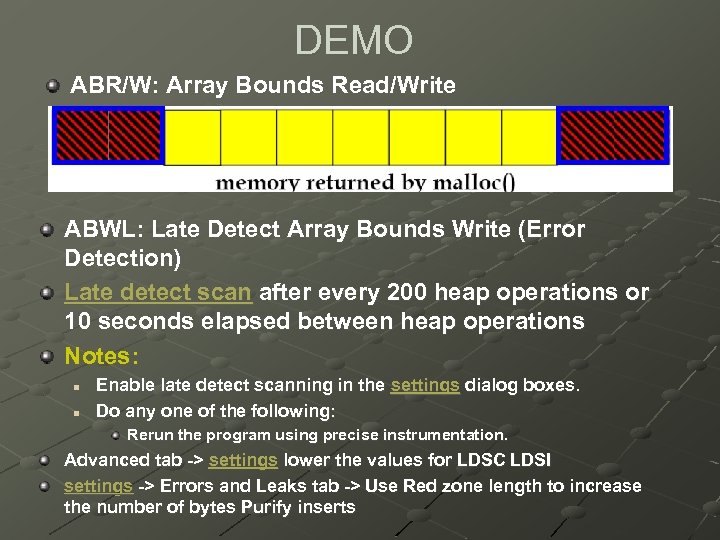 DEMO

ABR/W: Array Bounds Read/Write

memory returned by malloc()

ABWL: Late Detect Array Bounds Write (Error Detection)

Late detect scan after every 200 heap operations or 10 seconds elapsed between heap operations

Notes:

Enable late detect scanning in the settings dialog boxes.

Do any one of the following:

Rerun the program using precise instrumentation.

Advanced tab -> settings lower the values for LDSC LDSI

settings -> Errors and Leaks tab -> Use Red zone length to increase the number of bytes Purify inserts